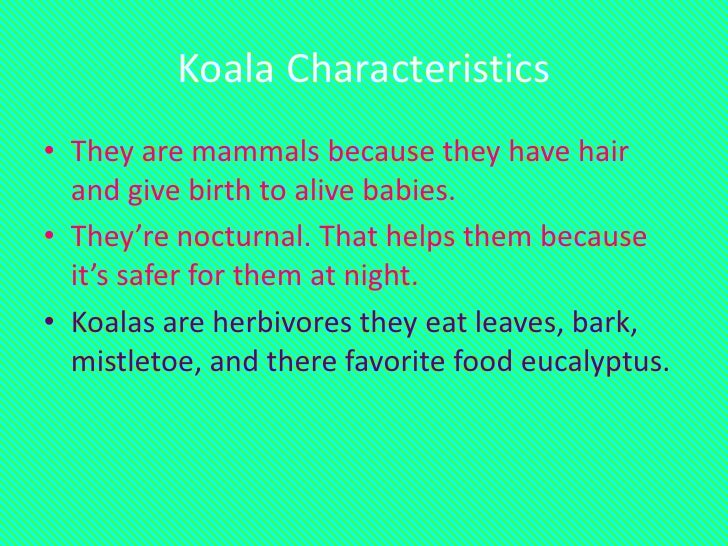 Koala Characteristics

• They are mammals because they have hair and give birth to alive babies.

• They’re nocturnal. That helps them because it’s safer for them at night.

• Koalas are herbivores they eat leaves, bark, mistletoe, and there favorite food eucalyptus.